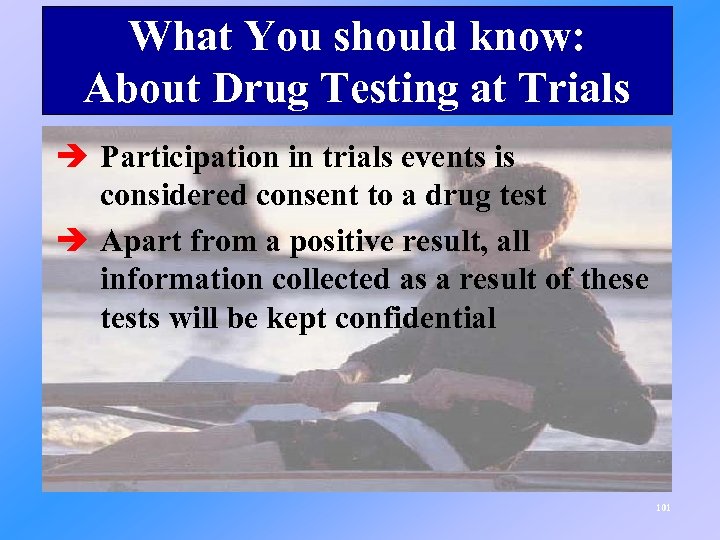 What You should know: About Drug Testing at Trials

➔ Participation in trials events is considered consent to a drug test

➔ Apart from a positive result, all information collected as a result of these tests will be kept confidential

101